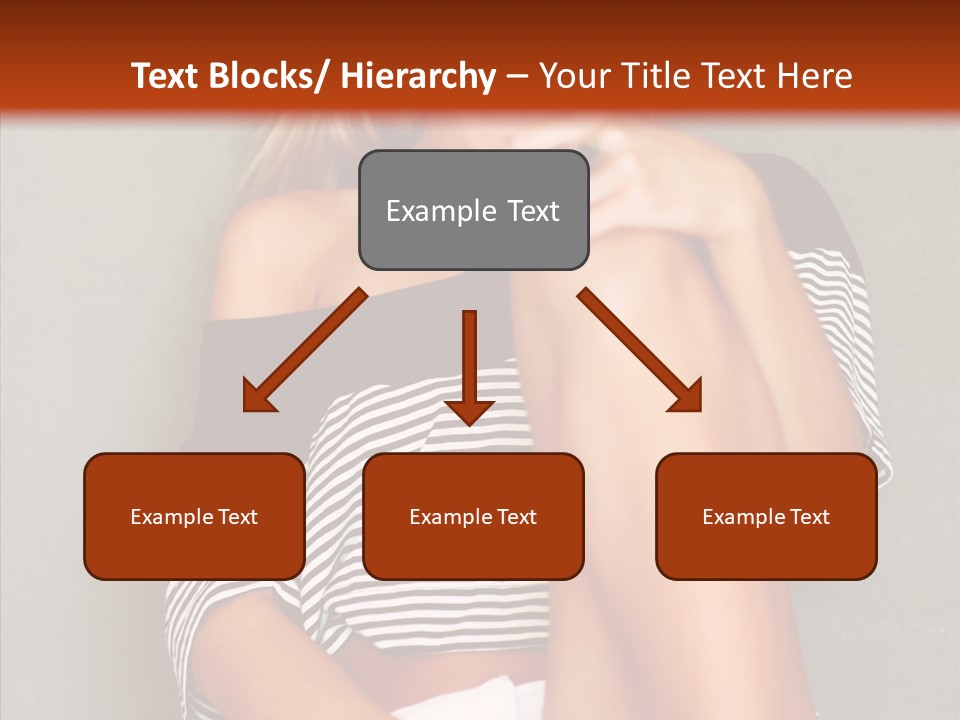 Text Blocks/ Hierarchy – Your Title Text Here

Example Text

Example Text

Example Text

Example Text